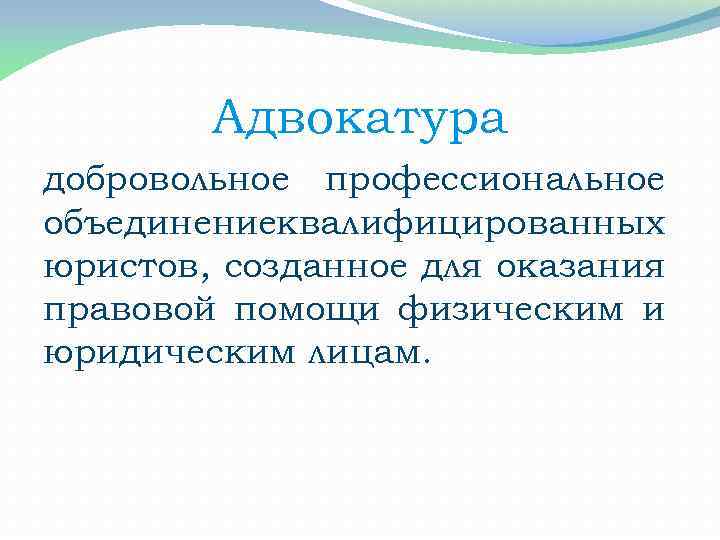 Адвокатура

добровольное профессиональное объединениеквалифицированных юристов, созданное для оказания правовой помощи физическим и юридическим лицам.